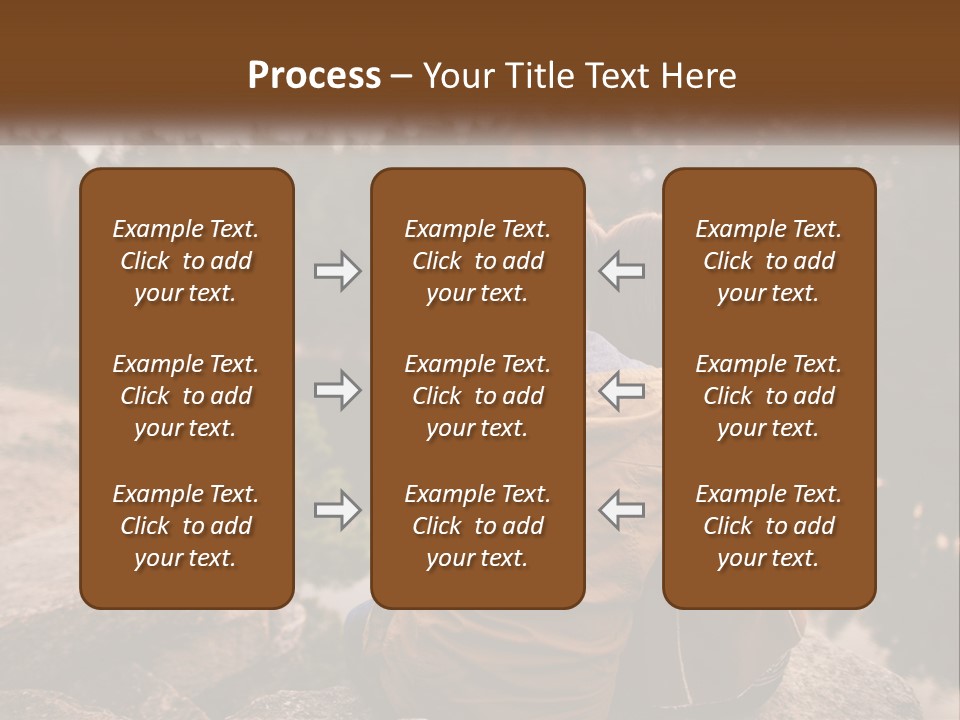 Process – Your Title Text Here

Example Text. Click to add your text.

Example Text. Click to add your text.

Example Text. Click to add your text.

Example Text. Click to add your text.

Example Text. Click to add your text.

Example Text. Click to add your text.

Example Text. Click to add your text.

Example Text. Click to add your text.

Example Text. Click to add your text.